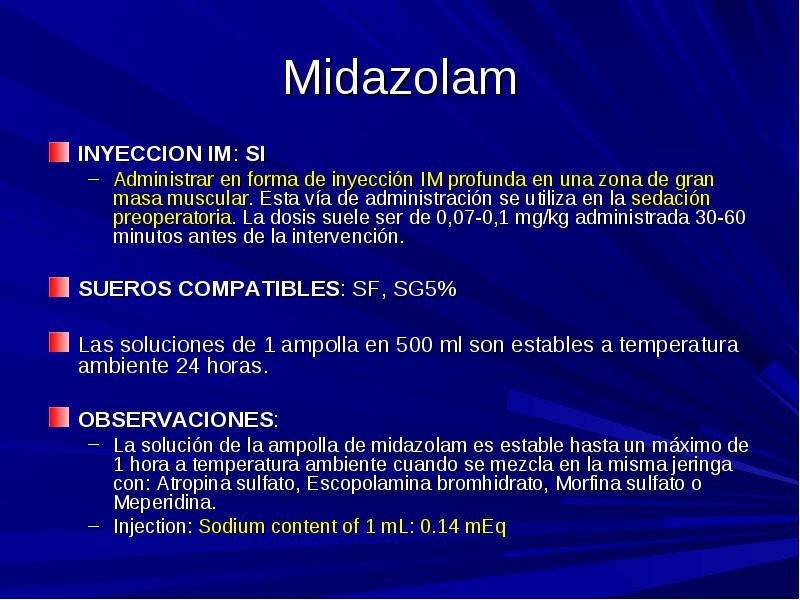 Midazolam

INYECCION IM: SI

– Administrar en forma de inyección IM profunda en una zona de gran masa muscular. Esta vía de administración se utiliza en la sedación preoperatoria. La dosis suele ser de 0,07-0,1 mg/kg administrada 30-60 minutos antes de la intervención.

SUEROS COMPATIBLES: SF, SG5%

Las soluciones de 1 ampolla en 500 ml son estables a temperatura ambiente 24 horas.

OBSERVACIONES:

– La solución de la ampolla de midazolam es estable hasta un máximo de 1 hora a temperatura ambiente cuando se mezcla en la misma jeringa con: Atropina sulfato, Escopolamina bromhidrato, Morfina sulfato o Meperidina.

– Injection: Sodium content of 1 mL: 0.14 mEq